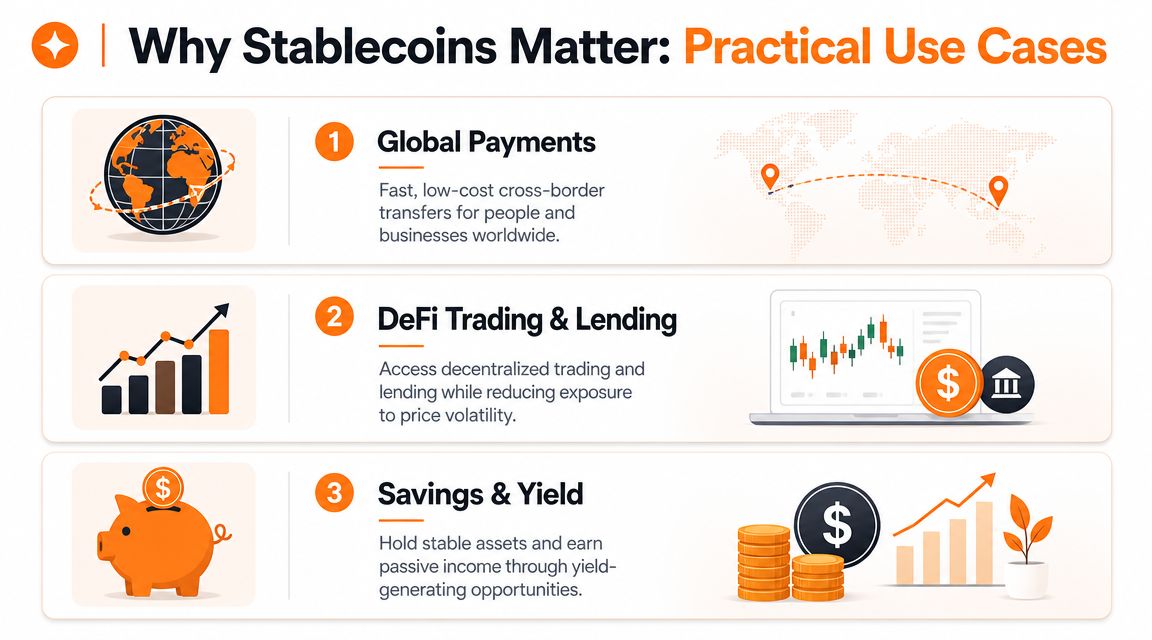 Why Stablecoins Matter: Practical Use Cases

1 Global Payments

Fast, low-cost cross-border transfers for people and businesses worldwide.

2 DeFi Trading & Lending

Access decentralized trading and lending while reducing exposure to price volatility.

$

3 Savings & Yield

Hold stable assets and earn passive income through yield-generating opportunities.

$

$